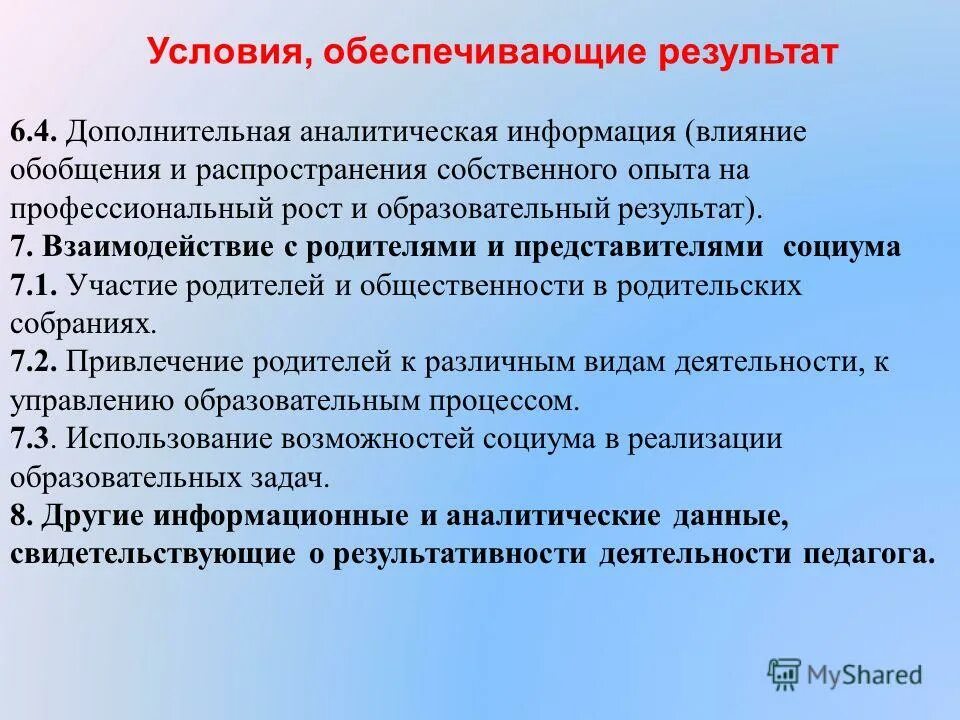 Условия, обеспечивающие результат

6.4. Дополнительная аналитическая информация (влияние обобщения и распространения собственного опыта на профессиональный рост и образовательный результат).
7. Взаимодействие с родителями и представителями социума
7.1. Участие родителей и общественности в родительских собраниях.
7.2. Привлечение родителей к различным видам деятельности, к управлению образовательным процессом.
7.3. Использование возможностей социума в реализации образовательных задач.
8. Другие информационные и аналитические данные, свидетельствующие о результативности деятельности педагога.

MyShared